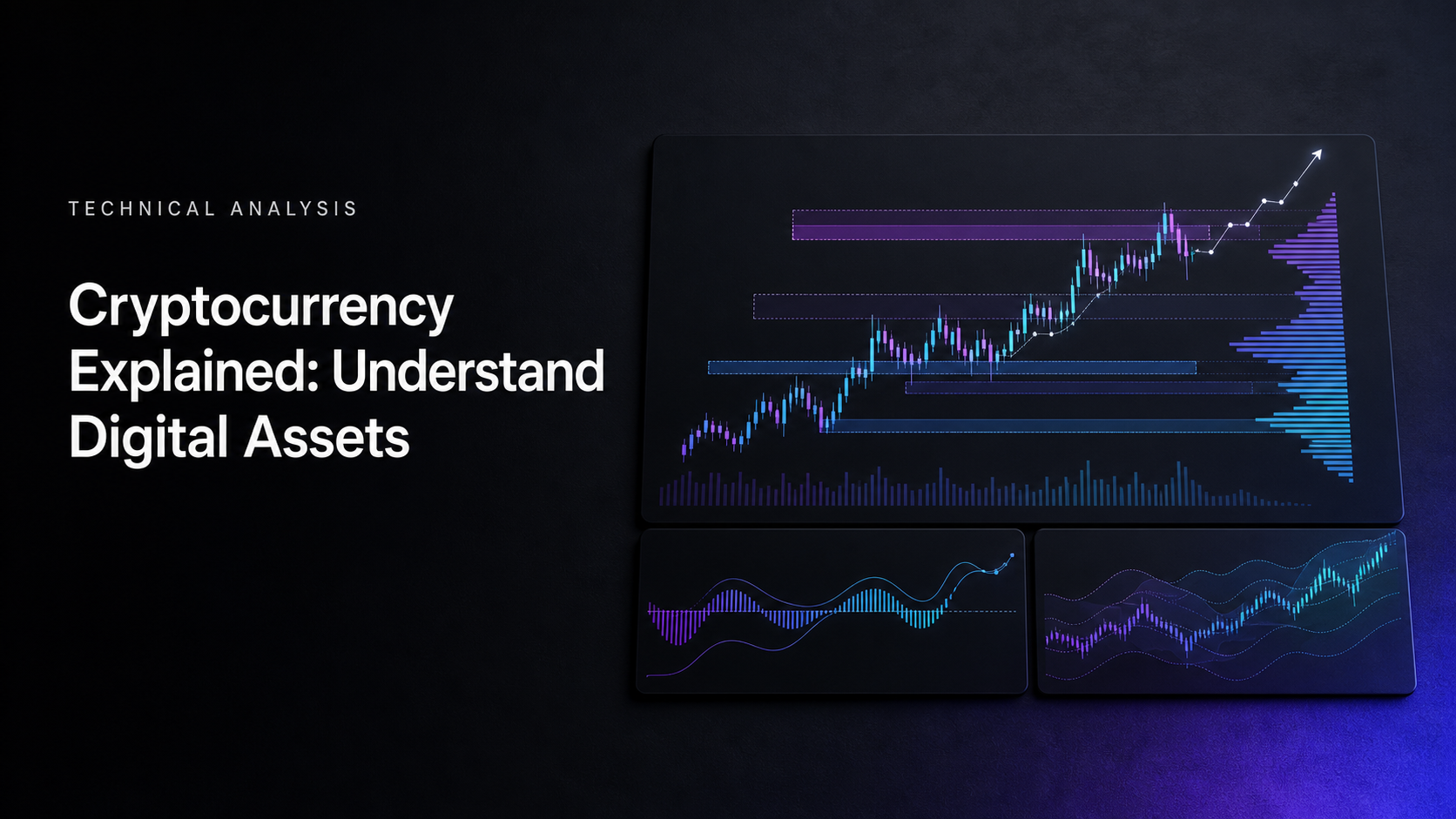 TECHNICAL ANALYSIS

Cryptocurrency Explained: Understand Digital Assets